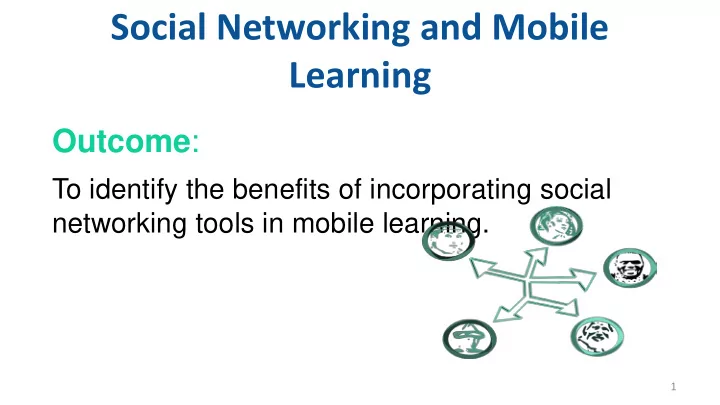 Social Networking and Mobile Learning

Outcome:

To identify the benefits of incorporating social networking tools in mobile learning.

1